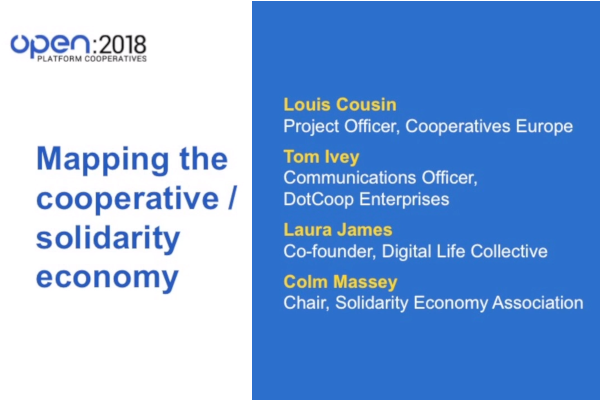 open:2018
PLATFORM COOPERATIVES

Mapping the cooperative / solidarity economy

Louis Cousin
Project Officer, Cooperatives Europe

Tom Ivey
Communications Officer, DotCoop Enterprises

Laura James
Co-founder, Digital Life Collective

Colm Massey
Chair, Solidarity Economy Association